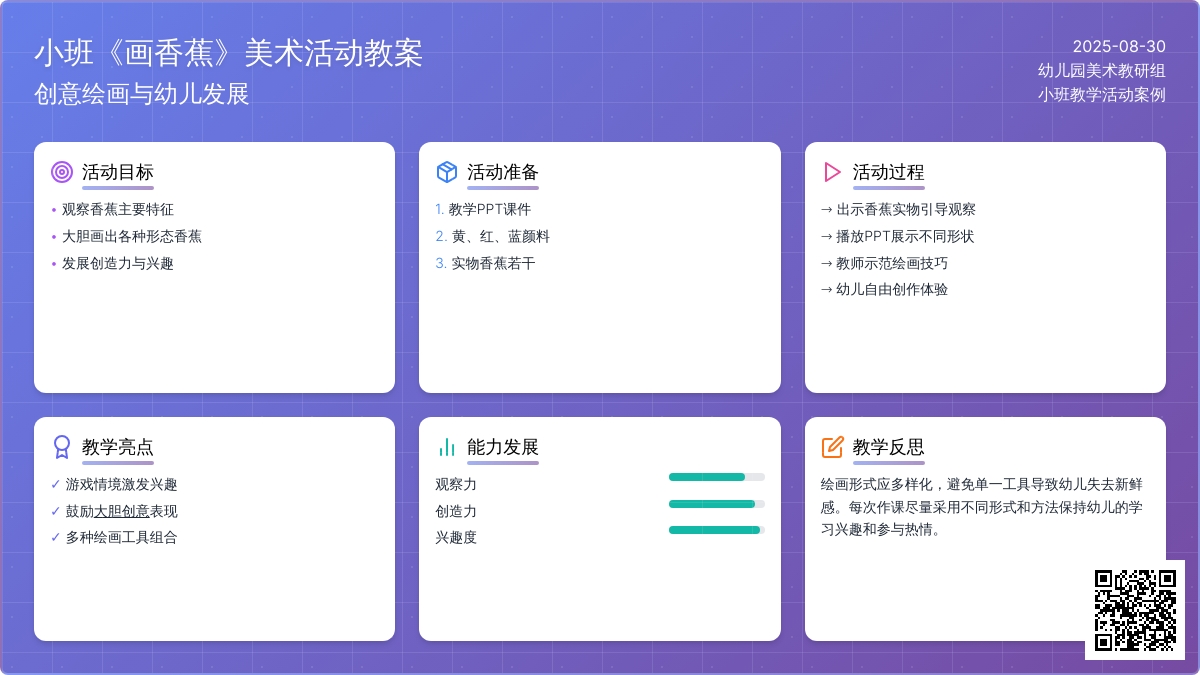 小班《画香蕉》美术活动教案
创意绘画与幼儿发展

2025-08-30
幼儿园美术教研组
小班教学活动案例

活动目标
• 观察香蕉主要特征
• 大胆画出各种形态香蕉
• 发展创造力与兴趣

活动准备
1. 教学PPT课件
2. 黄、红、蓝颜料
3. 实物香蕉若干

活动过程
→ 出示香蕉实物引导观察
→ 播放PPT展示不同形状
→ 教师示范绘画技巧
→ 幼儿自由创作体验

教学亮点
✓ 游戏情境激发兴趣
✓ 鼓励大胆创意表现
✓ 多种绘画工具组合

能力发展
观察力
创造力
兴趣度

教学反思
绘画形式应多样化，避免单一工具导致幼儿失去新鲜感。每次作课尽量采用不同形式和方法保持幼儿的学习兴趣和参与热情。